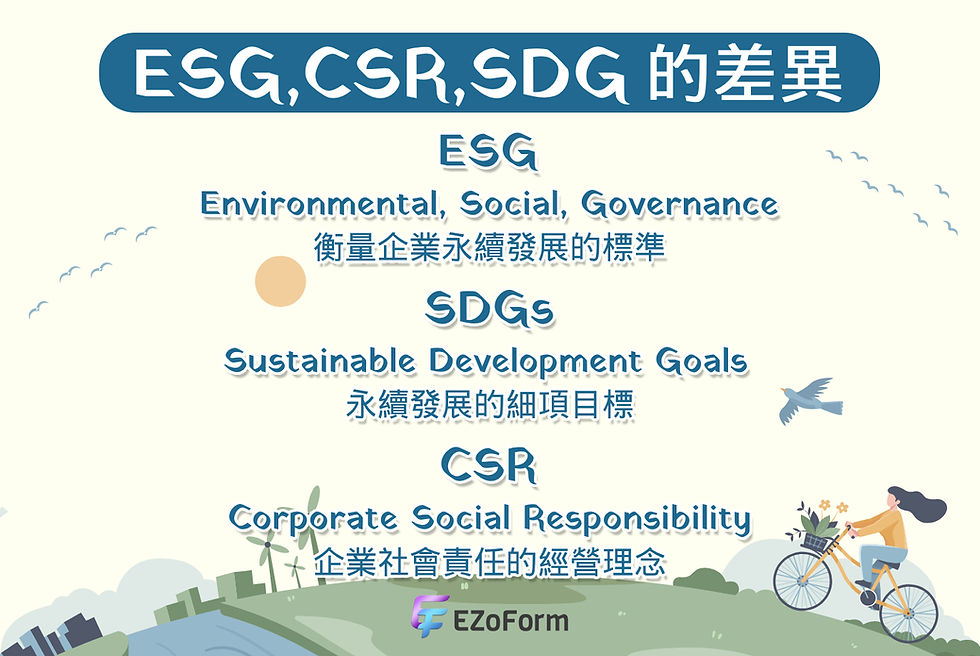 ESG,CSR,SDG 的差異

ESG
Environmental, Social, Governance
衡量企業永續發展的標準

SDGs
Sustainable Development Goals
永續發展的細項目標

CSR
Corporate Social Responsibility
企業社會責任的經營理念

EZoForm